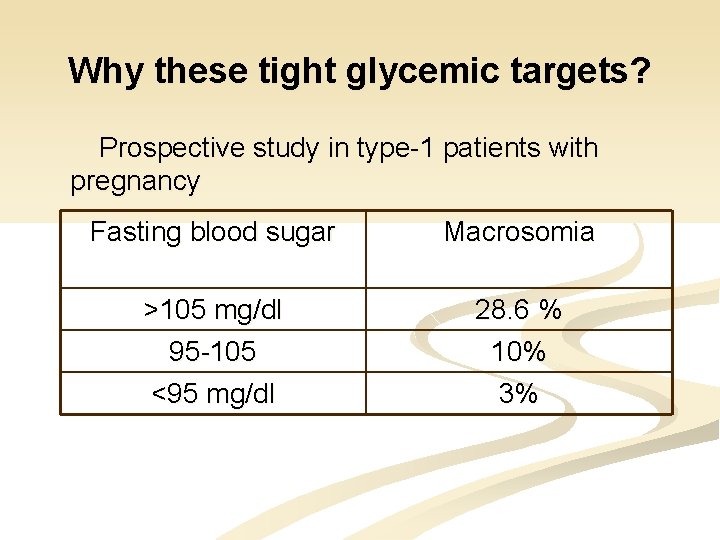 Why these tight glycemic targets?

Prospective study in type-1 patients with pregnancy

| Fasting blood sugar | Macrosomia |
|---|---|
| >105 mg/dl | 28.6 % |
| 95-105 | 10% |
| <95 mg/dl | 3% |